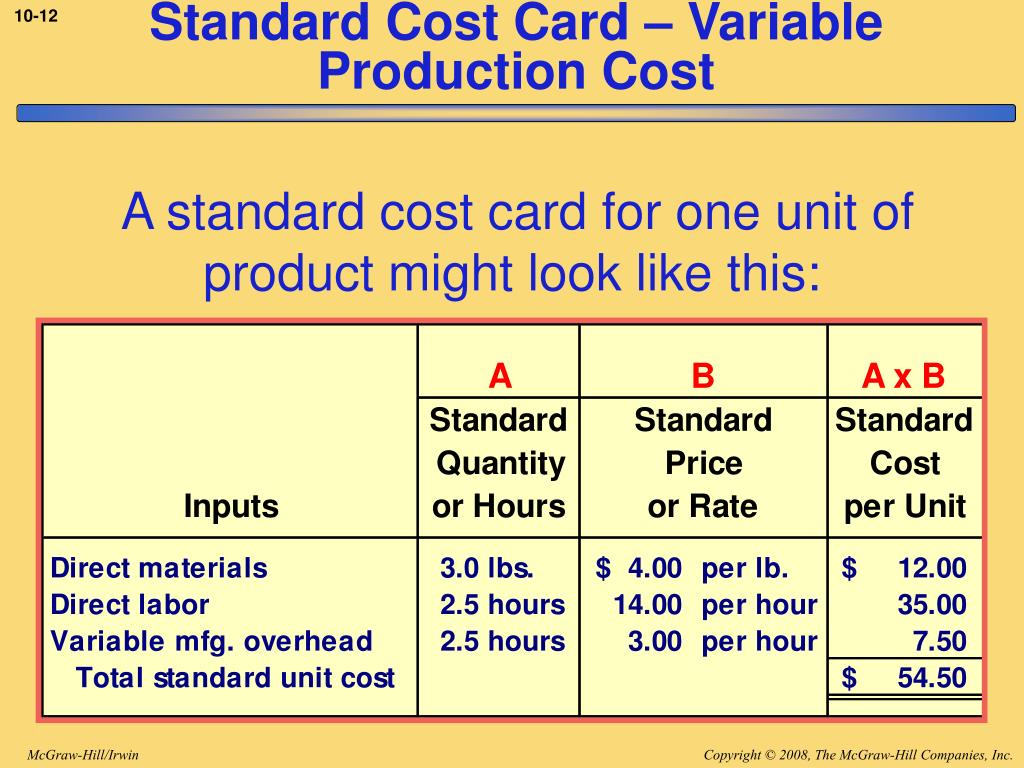 10-12

Standard Cost Card – Variable Production Cost

A standard cost card for one unit of product might look like this:

| Inputs | A Standard Quantity or Hours | B Standard Price or Rate | A x B Standard Cost per Unit |
|---|---|---|---|
| Direct materials | 3.0 lbs. | \$ 4.00 per lb. | \$ 12.00 |
| Direct labor | 2.5 hours | 14.00 per hour | 35.00 |
| Variable mfg. overhead | 2.5 hours | 3.00 per hour | 7.50 |
| Total standard unit cost | | | \$ 54.50 |

McGraw-Hill/Irwin

Copyright © 2008, The McGraw-Hill Companies, Inc.